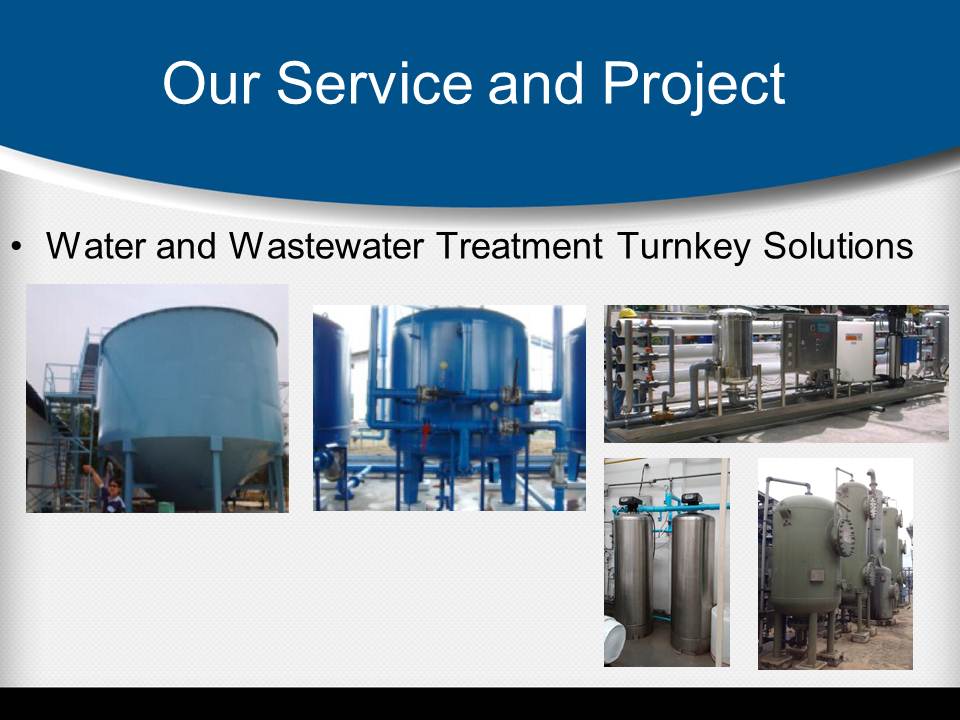 Our Service and Project

• Water and Wastewater Treatment Turnkey Solutions